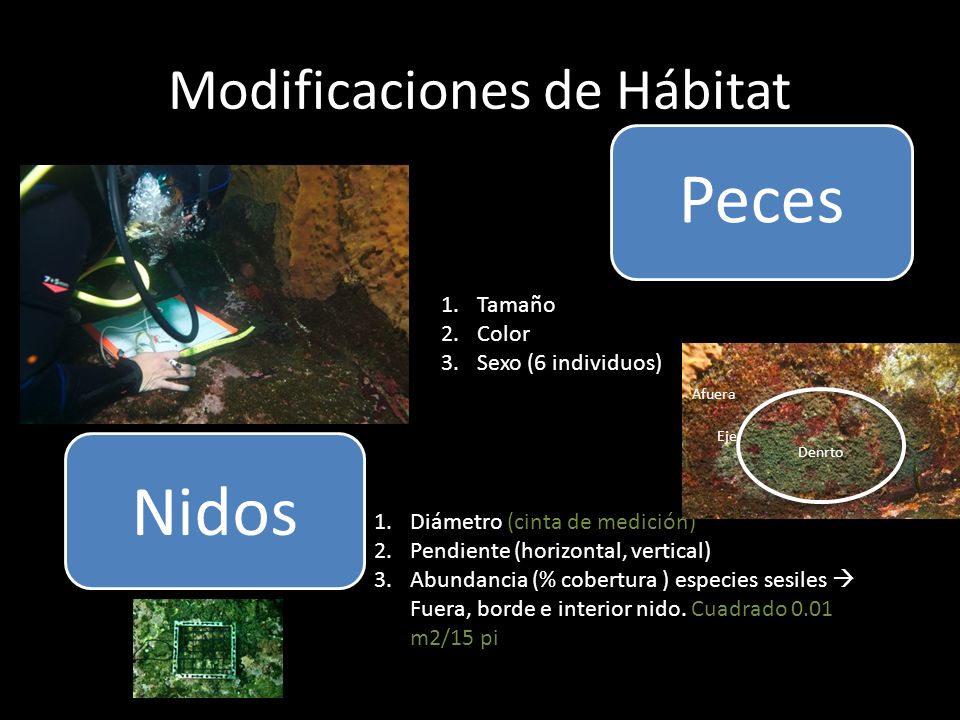 Modificaciones de Hábitat

Peces

1. Tamaño
2. Color
3. Sexo (6 individuos)

Afuera
Eje
Denrto

Nidos

1. Diámetro (cinta de medición)
2. Pendiente (horizontal, vertical)
3. Abundancia (% cobertura ) especies sesiles → Fuera, borde e interior nido. Cuadrado 0.01 m2/15 pi